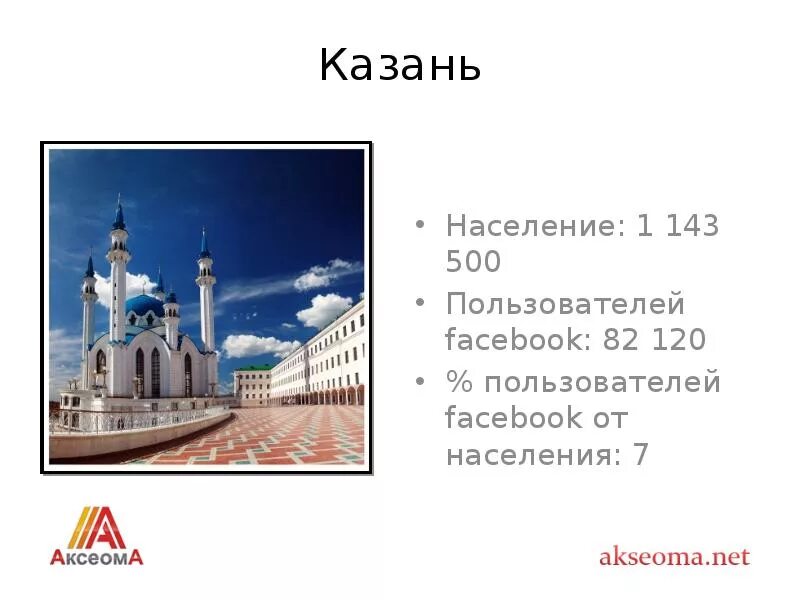 Казань

• Население: 1 143 500
• Пользователей facebook: 82 120
• % пользователей facebook от населения: 7

АксеомА

akseoma.net